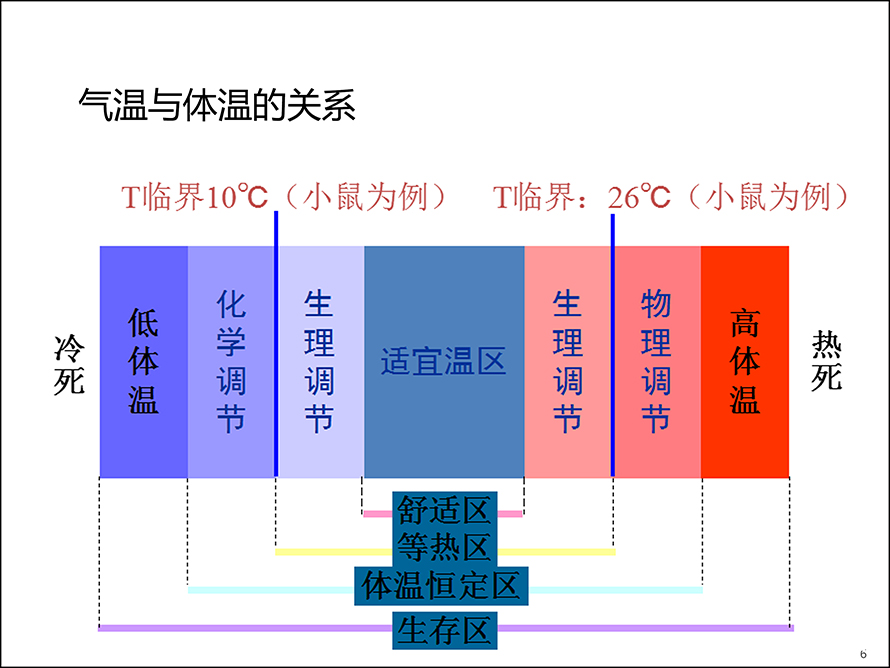 气温与体温的关系

T临界10℃（小鼠为例）

T临界：26℃（小鼠为例）

冷死

低体温

化学调节

生理调节

适宜温区

生理调节

物理调节

高体温

热死

舒适区

等热区

体温恒定区

生存区

6